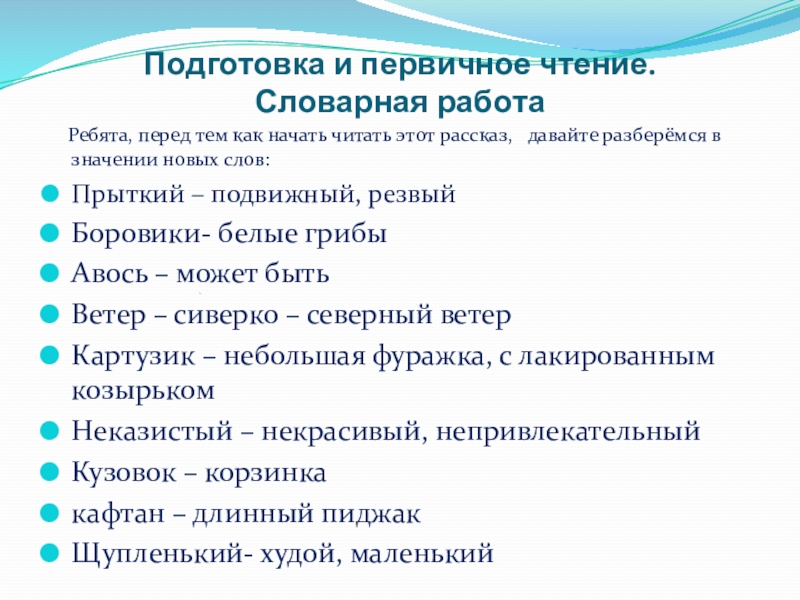 Подготовка и первичное чтение. Словарная работа

Ребята, перед тем как начать читать этот рассказ, давайте разберёмся в значении новых слов:

Прыткий – подвижный, резвый
Боровики- белые грибы
Авось – может быть
Ветер – сиверко – северный ветер
Картузик – небольшая фуражка, с лакированным козырьком
Неказистый – некрасивый, непривлекательный
Кузовок – корзинка
кафтан – длинный пиджак
Щупленький- худой, маленький